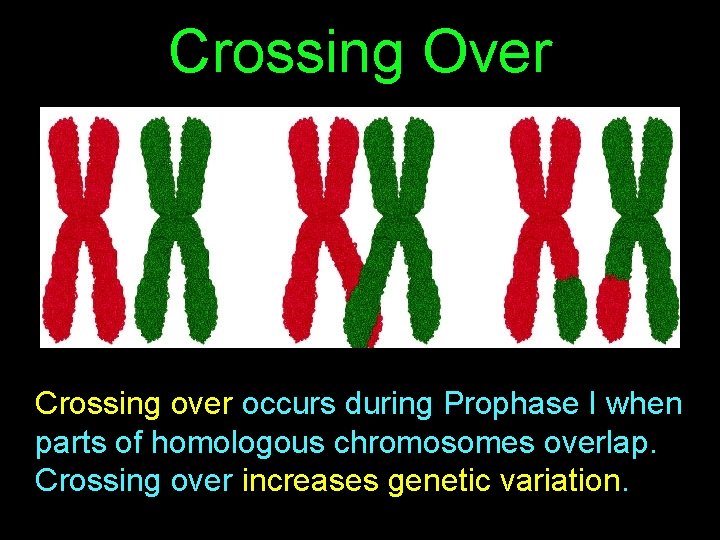 Crossing Over

Crossing over occurs during Prophase I when parts of homologous chromosomes overlap. Crossing over increases genetic variation.